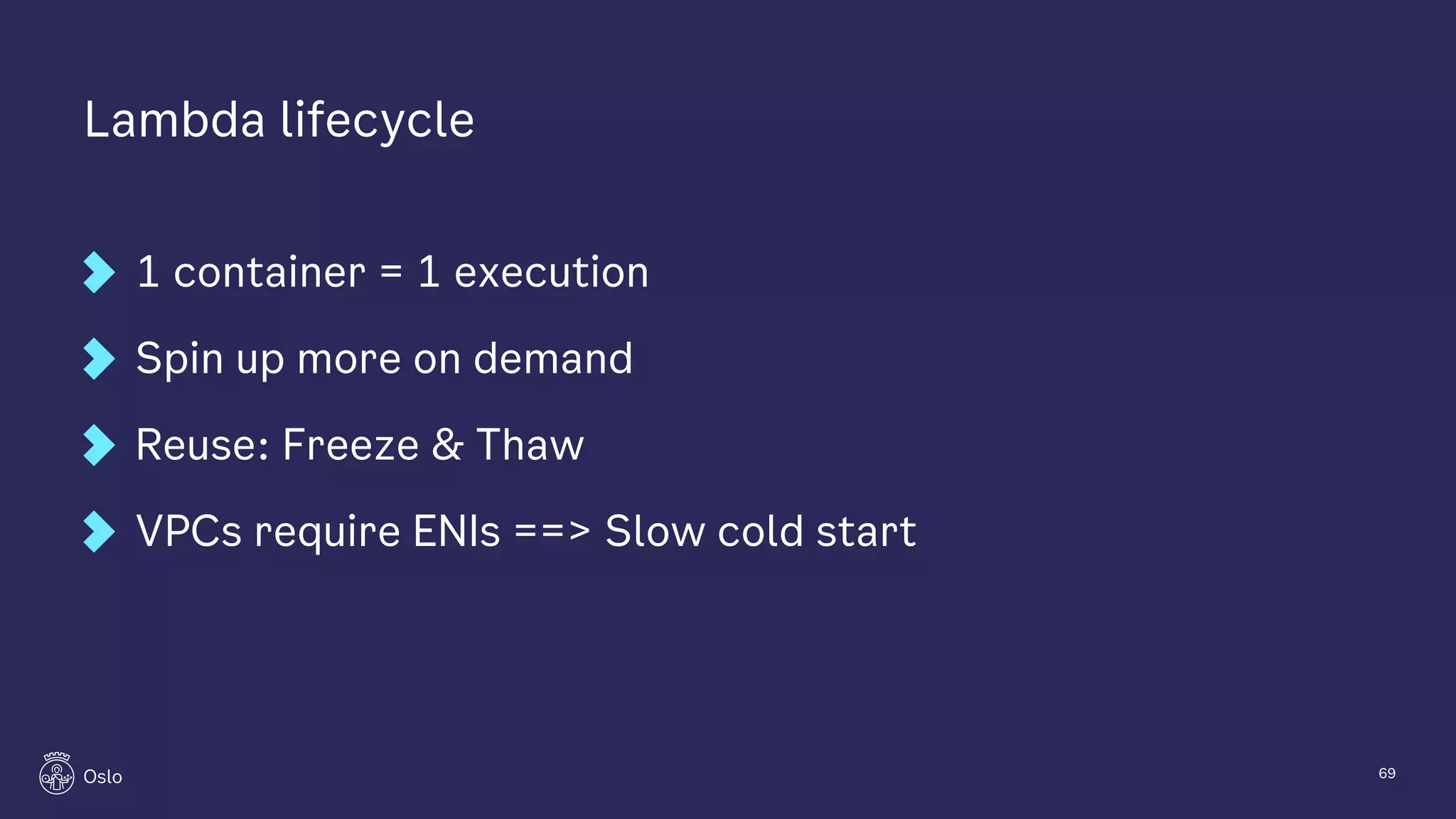 Lambda lifecycle

1 container = 1 execution

Spin up more on demand

Reuse: Freeze & Thaw

VPCs require ENIs ==> Slow cold start

Oslo

69